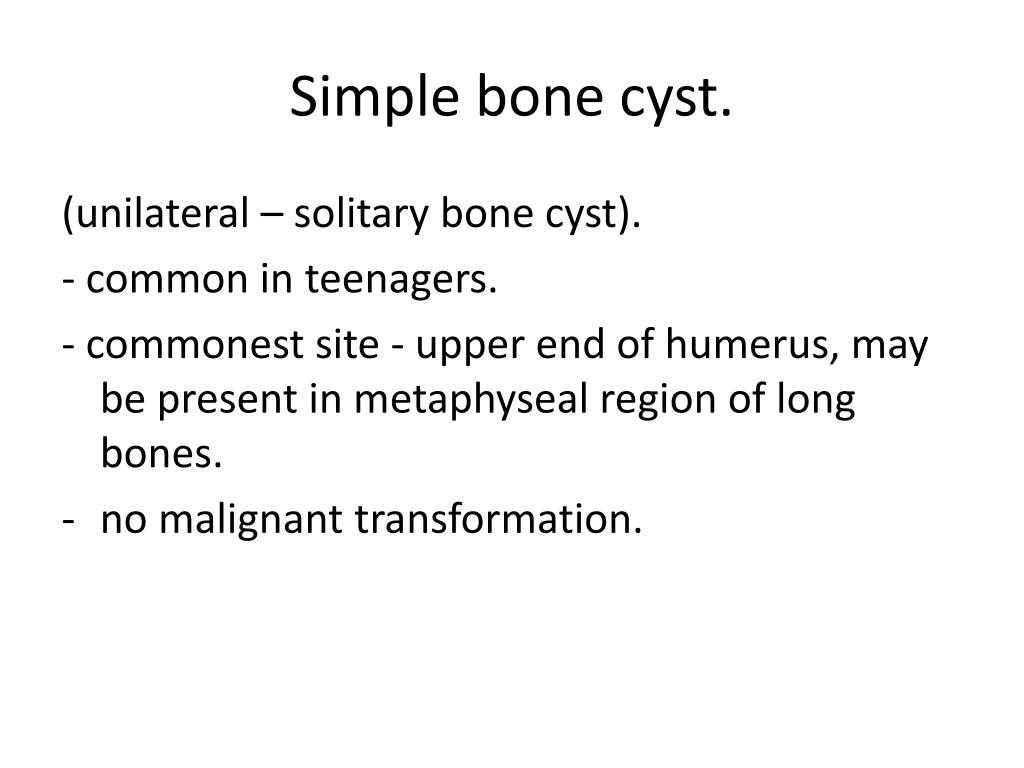 Simple bone cyst.

(unilateral – solitary bone cyst).

- common in teenagers.

- commonest site - upper end of humerus, may be present in metaphyseal region of long bones.

- no malignant transformation.